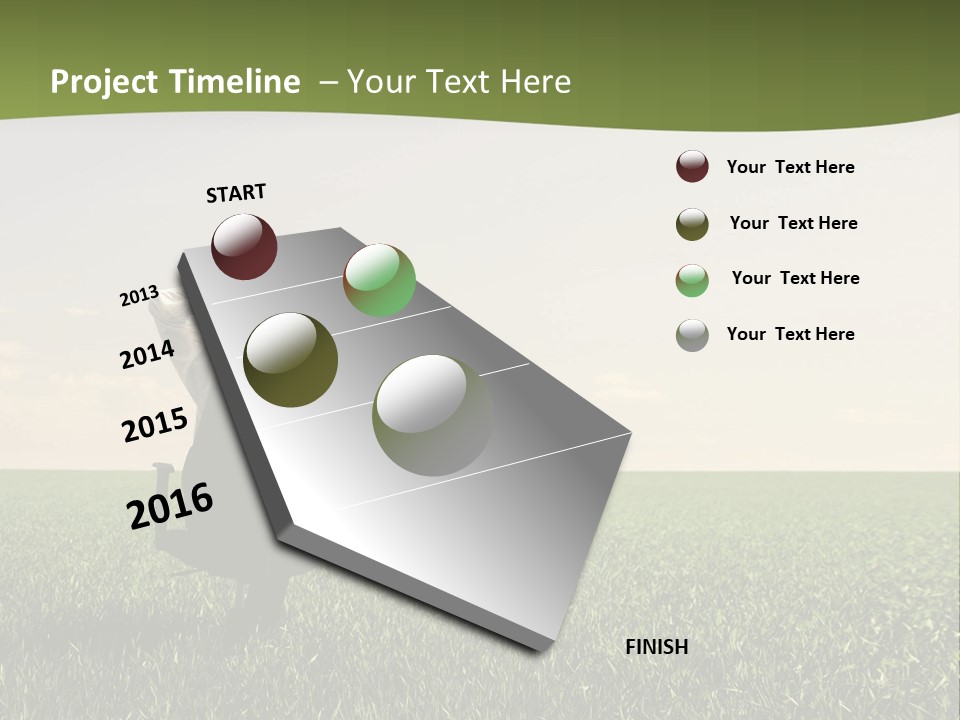 Project Timeline – Your Text Here

START

2013

2014

2015

2016

FINISH

Your Text Here

Your Text Here

Your Text Here

Your Text Here